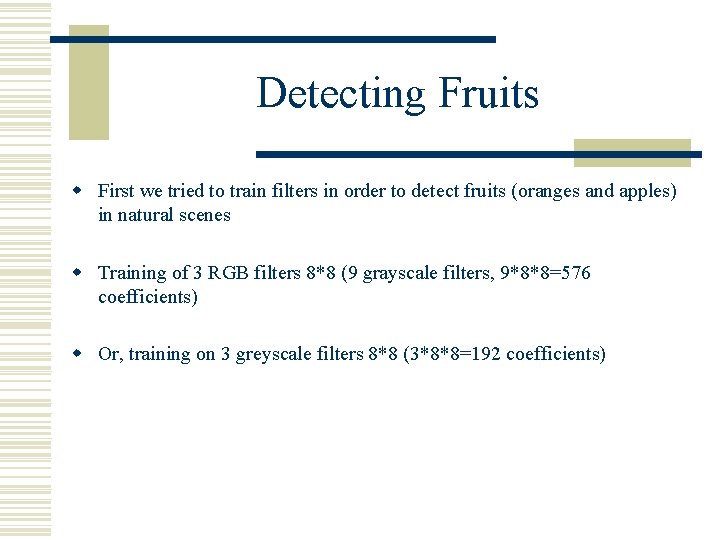 Detecting Fruits

First we tried to train filters in order to detect fruits (oranges and apples) in natural scenes

Training of 3 RGB filters 8*8 (9 grayscale filters, 9*8*8=576 coefficients)

Or, training on 3 greyscale filters 8*8 (3*8*8=192 coefficients)